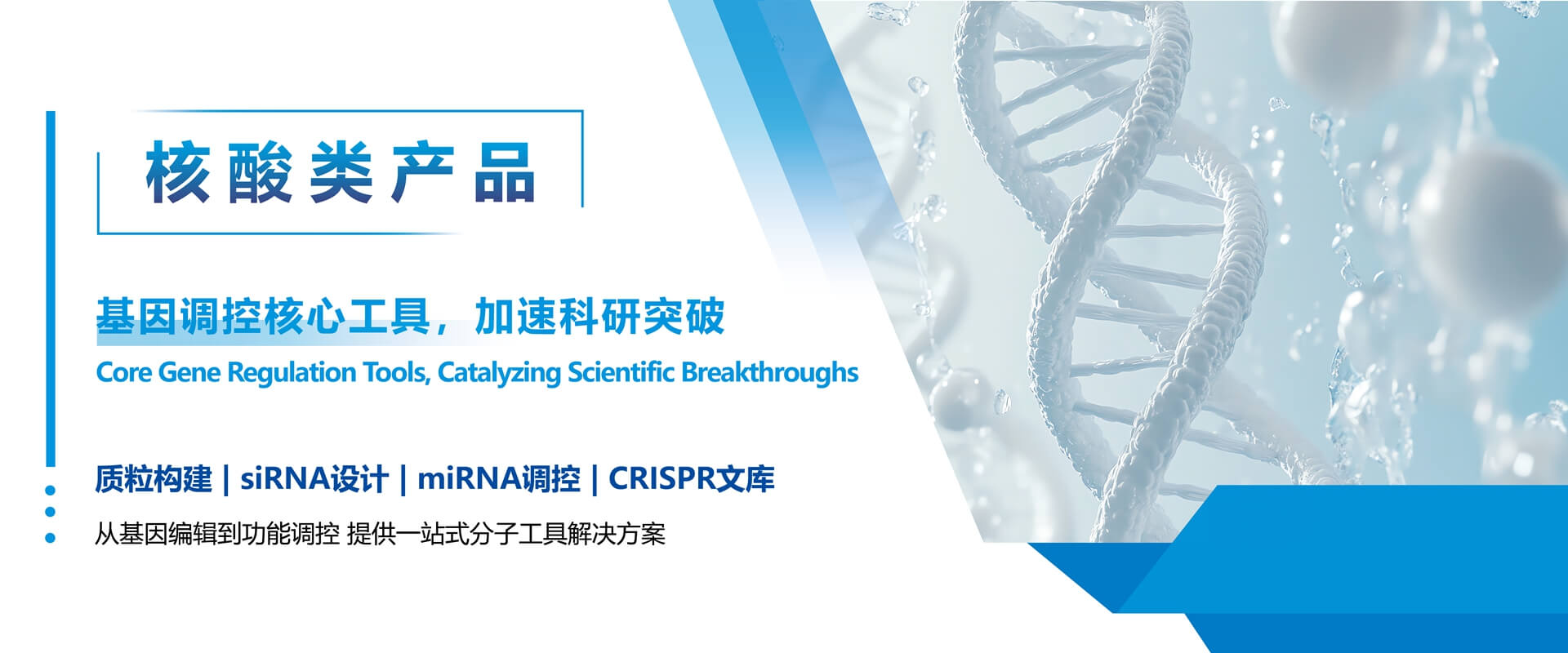 核酸类产品

基因调控核心工具，加速科研突破

Core Gene Regulation Tools, Catalyzing Scientific Breakthroughs

质粒构建 | siRNA设计 | miRNA调控 | CRISPR文库

从基因编辑到功能调控 提供一站式分子工具解决方案